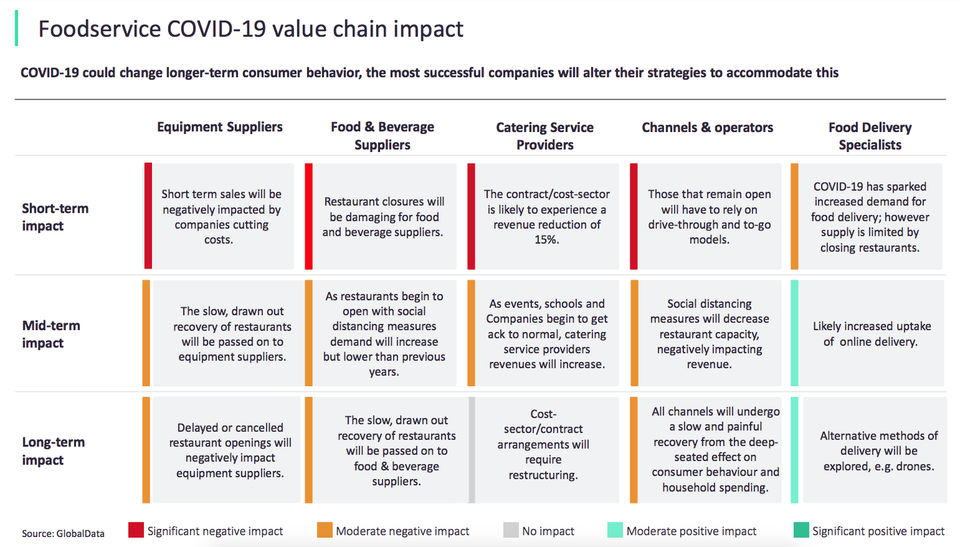 Foodservice COVID-19 value chain impact

COVID-19 could change longer-term consumer behavior, the most successful companies will alter their strategies to accommodate this

| | Equipment Suppliers | Food & Beverage Suppliers | Catering Service Providers | Channels & operators | Food Delivery Specialists |
|---|---|---|---|---|---|
| Short-term impact | Short term sales will be negatively impacted by companies cutting costs. | Restaurant closures will be damaging for food and beverage suppliers. | The contract/cost-sector is likely to experience a revenue reduction of 15%. | Those that remain open will have to rely on drive-through and to-go models. | COVID-19 has sparked increased demand for food delivery; however supply is limited by closing restaurants. |
| Mid-term impact | The slow, drawn out recovery of restaurants will be passed on to equipment suppliers. | As restaurants begin to open with social distancing measures demand will increase but lower than previous years. | As events, schools and Companies begin to get ack to normal, catering service providers revenues will increase. | Social distancing measures will decrease restaurant capacity, negatively impacting revenue. | Likely increased uptake of online delivery. |
| Long-term impact | Delayed or cancelled restaurant openings will negatively impact equipment suppliers. | The slow, drawn out recovery of restaurants will be passed on to food & beverage suppliers. | Cost-sector/contract arrangements will require restructuring. | All channels will undergo a slow and painful recovery from the deep-seated effect on consumer behaviour and household spending. | Alternative methods of delivery will be explored, e.g. drones. |

Source: GlobalData

Significant negative impact
Moderate negative impact
No impact
Moderate positive impact
Significant positive impact